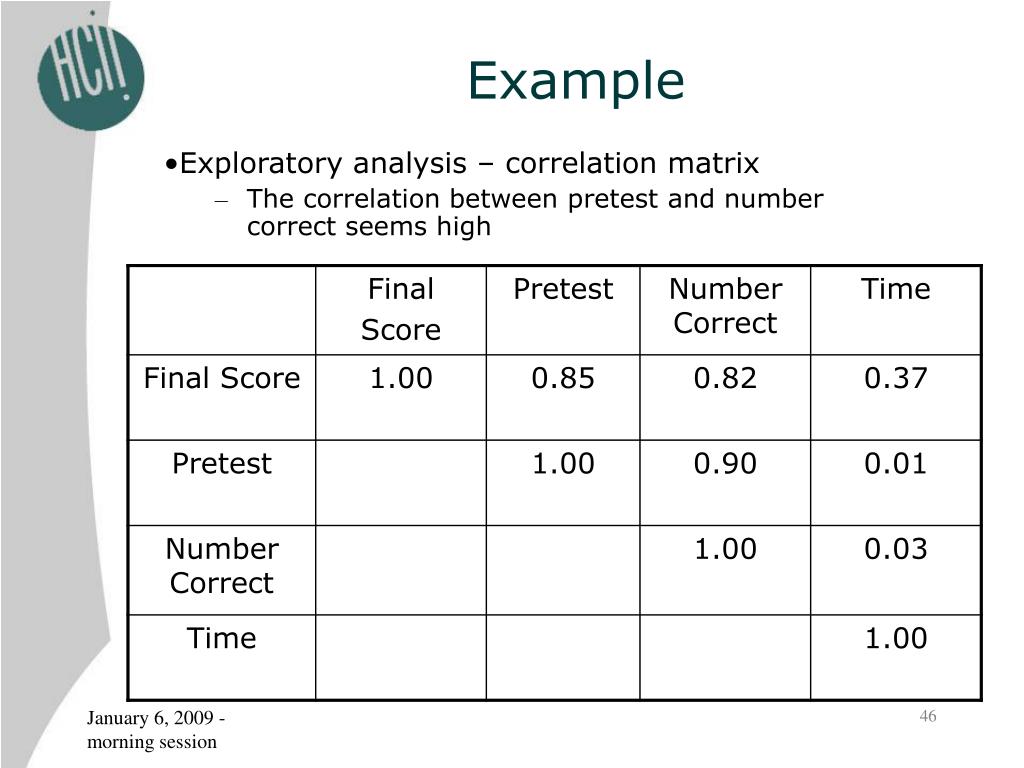 HCII

Example

•Exploratory analysis – correlation matrix

– The correlation between pretest and number correct seems high

| | Final Score | Pretest | Number Correct | Time |
|---|---|---|---|---|
| Final Score | 1.00 | 0.85 | 0.82 | 0.37 |
| Pretest | | 1.00 | 0.90 | 0.01 |
| Number Correct | | | 1.00 | 0.03 |
| Time | | | | 1.00 |

January 6, 2009 - morning session

46